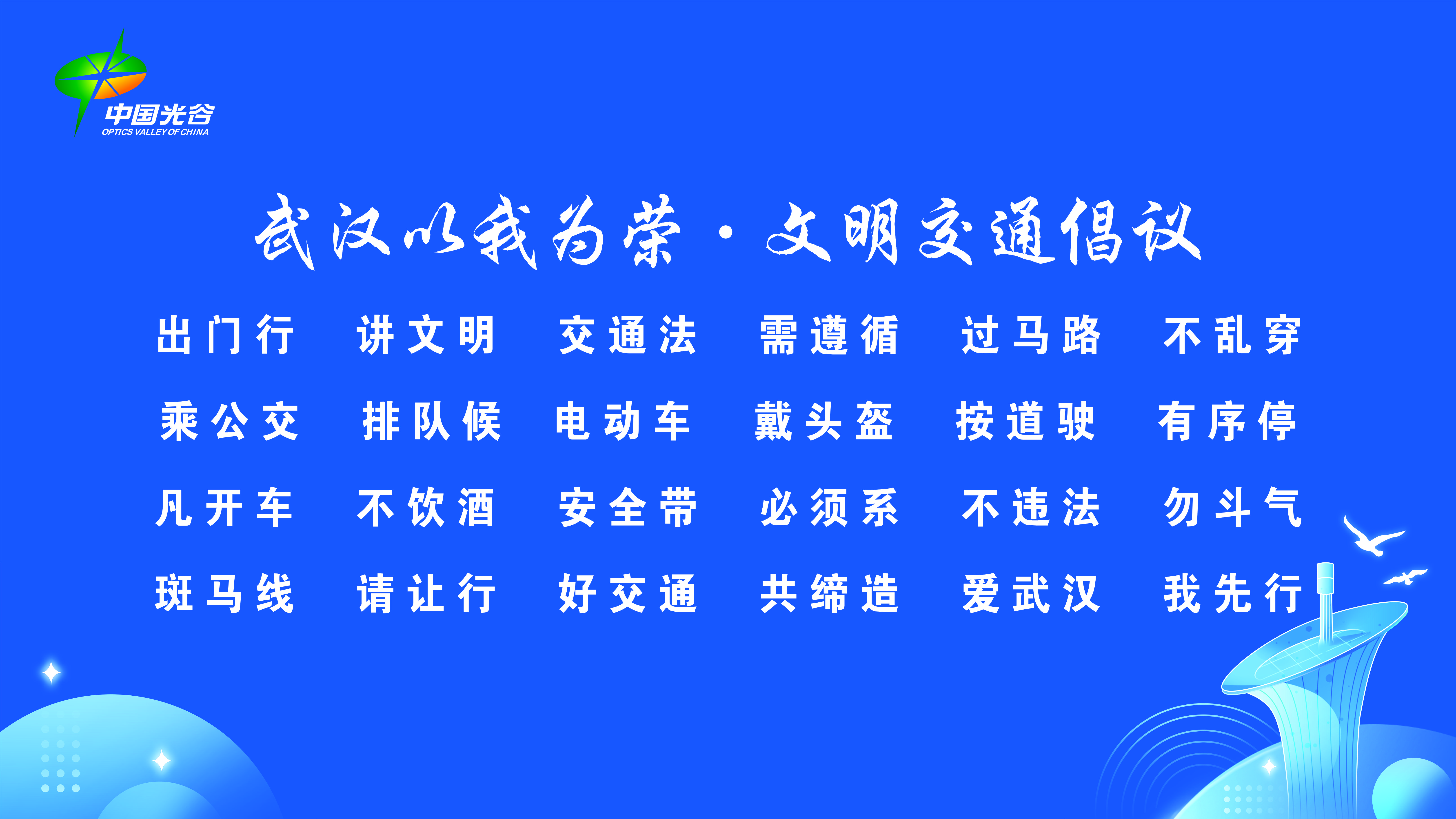 中国光谷
OPTICS VALLEY OF CHINA

武汉以我为荣·文明交通倡议

出门行 讲文明 交通法 需遵循 过马路 不乱穿
乘公交 排队候 电动车 戴头盔 按道驶 有序停
凡开车 不饮酒 安全带 必须系 不违法 勿斗气
斑马线 请让行 好交通 共缔造 爱武汉 我先行